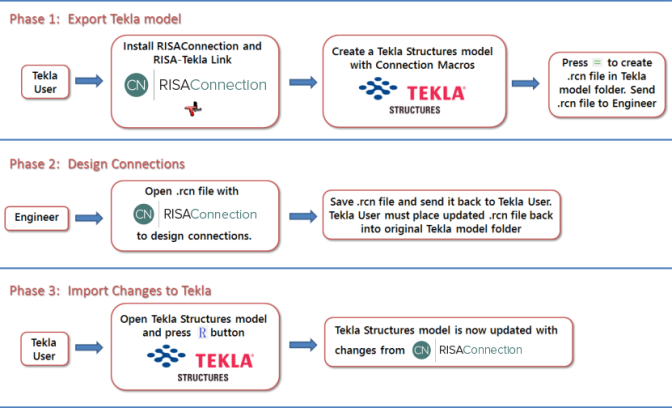 Phase 1: Export Tekla model

Tekla User

Install RISAConnection and RISA-Tekla Link

CN RISAConnection

Create a Tekla Structures model with Connection Macros

TEKLA STRUCTURES

Press = to create .rcn file in Tekla model folder. Send .rcn file to Engineer

Phase 2: Design Connections

Engineer

Open .rcn file with

CN RISAConnection

to design connections.

Save .rcn file and send it back to Tekla User. Tekla User must place updated .rcn file back into original Tekla model folder

Phase 3: Import Changes to Tekla

Tekla User

Open Tekla Structures model and press R button

TEKLA STRUCTURES

Tekla Structures model is now updated with changes from CN RISAConnection